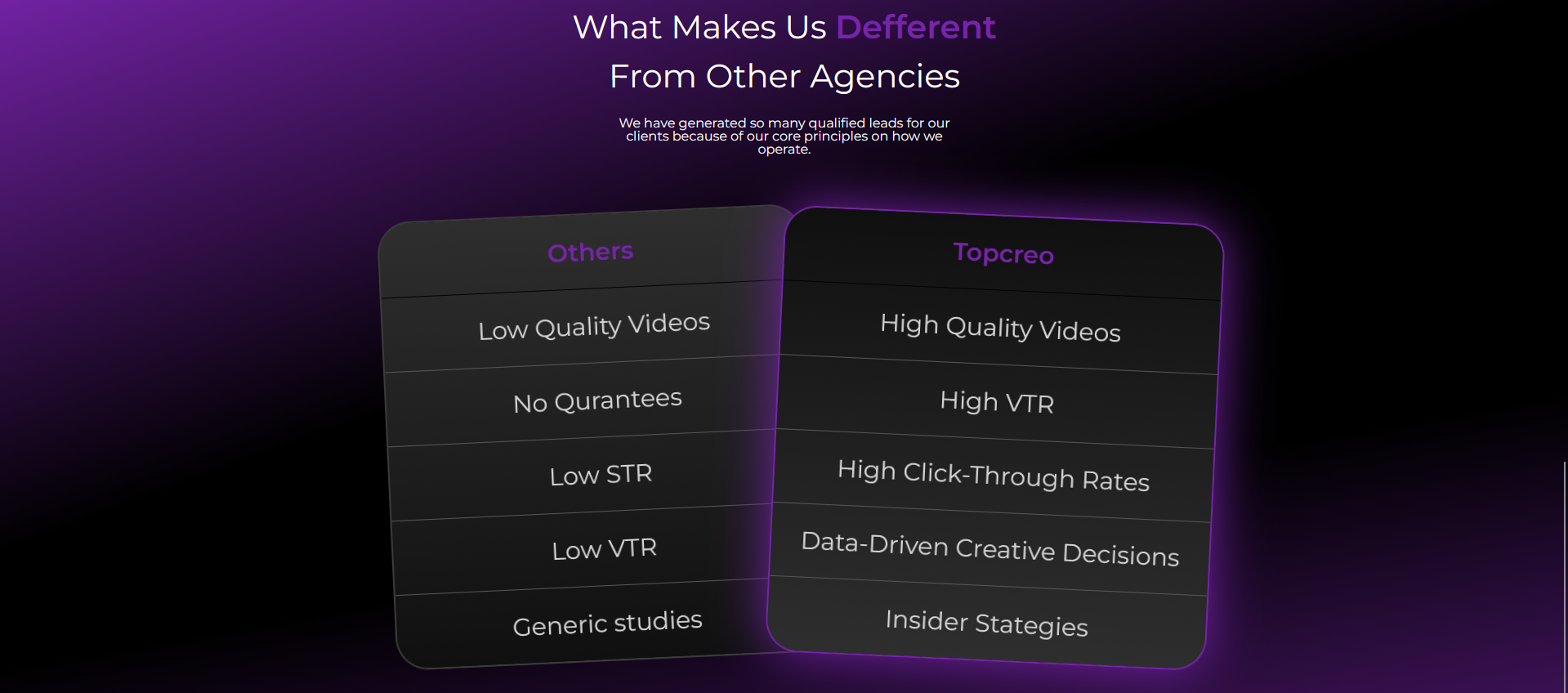 What Makes Us Defferent From Other Agencies

We have generated so many qualified leads for our clients because of our core principles on how we operate.

Others

Low Quality Videos

No Qurantees

Low STR

Low VTR

Generic studies

Topcreo

High Quality Videos

High VTR

High Click-Through Rates

Data-Driven Creative Decisions

Insider Stategies